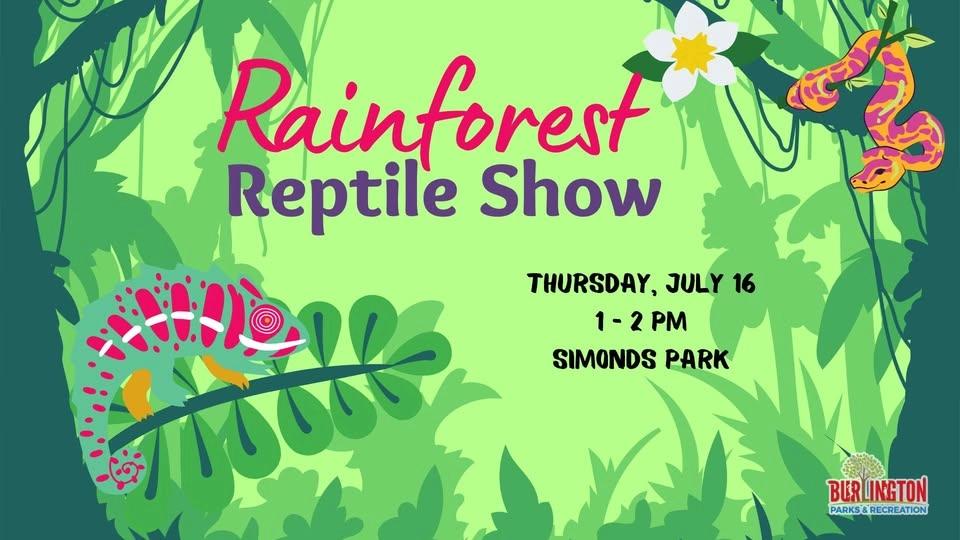 Rainforest
Reptile Show

THURSDAY, JULY 16
1 - 2 PM
SIMONDS PARK

BURLINGTON
PARKS & RECREATION